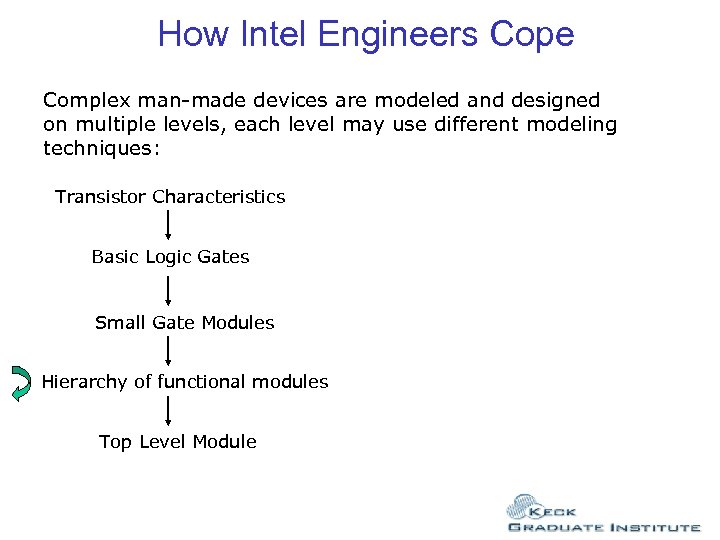 How Intel Engineers Cope

Complex man-made devices are modeled and designed on multiple levels, each level may use different modeling techniques:

Transistor Characteristics

Basic Logic Gates

Small Gate Modules

Hierarchy of functional modules

Top Level Module

KECK
GRADUATE INSTITUTE